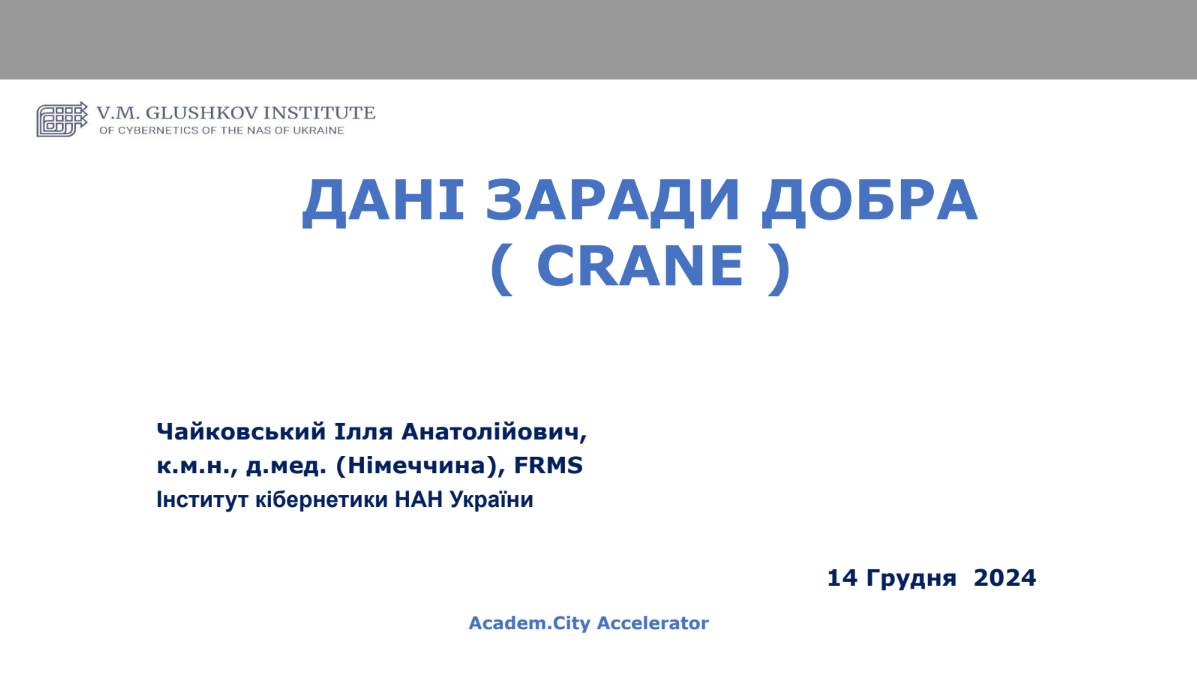 V.M. GLUSHKOV INSTITUTE
OF CYBERNETICS OF THE NAS OF UKRAINE

ДАНІ ЗАРАДИ ДОБРА
( CRANE )

Чайковський Ілля Анатолійович,
к.м.н., д.мед. (Німеччина), FRMS
Інститут кібернетики НАН України

14 Грудня 2024

Academ.City Accelerator